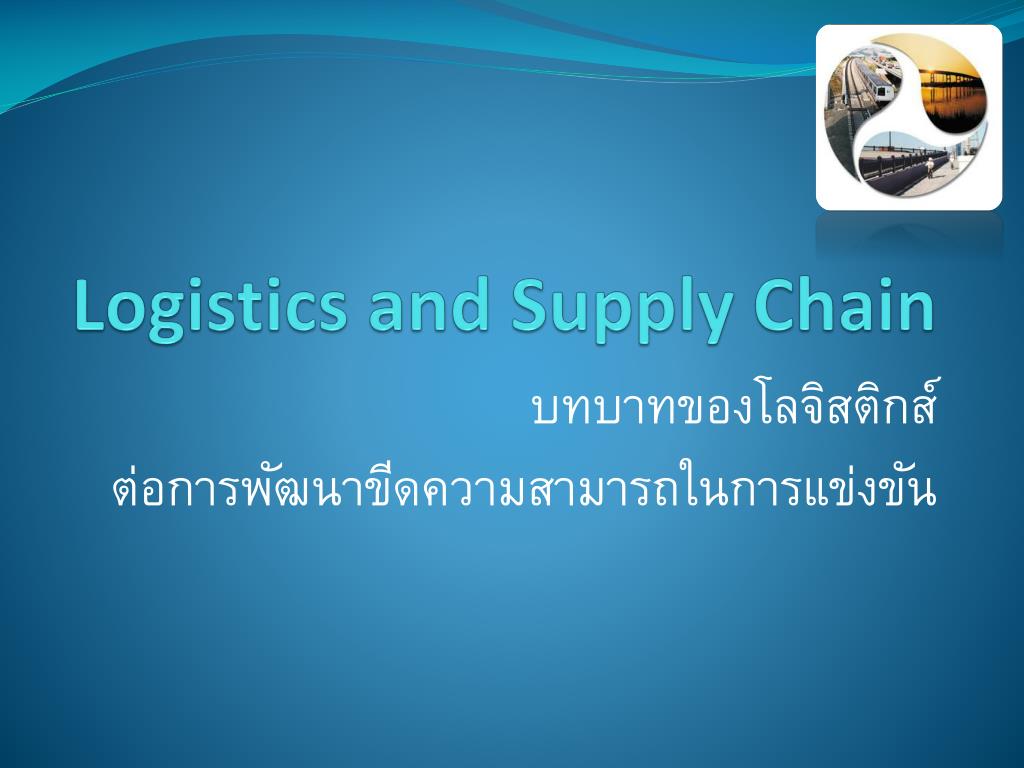 Logistics and Supply Chain

บทบาทของโลจิสติกส์

ต่อการพัฒนาขีดความสามารถในการแข่งขัน